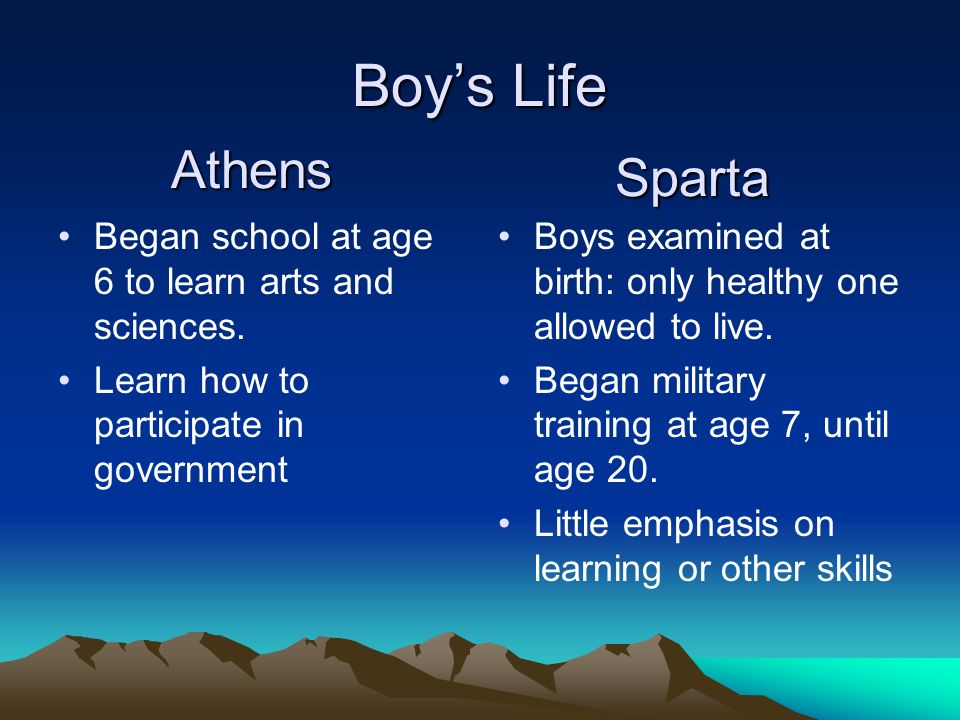 Boy’s Life

Athens

• Began school at age 6 to learn arts and sciences.
• Learn how to participate in government

Sparta

• Boys examined at birth: only healthy one allowed to live.
• Began military training at age 7, until age 20.
• Little emphasis on learning or other skills